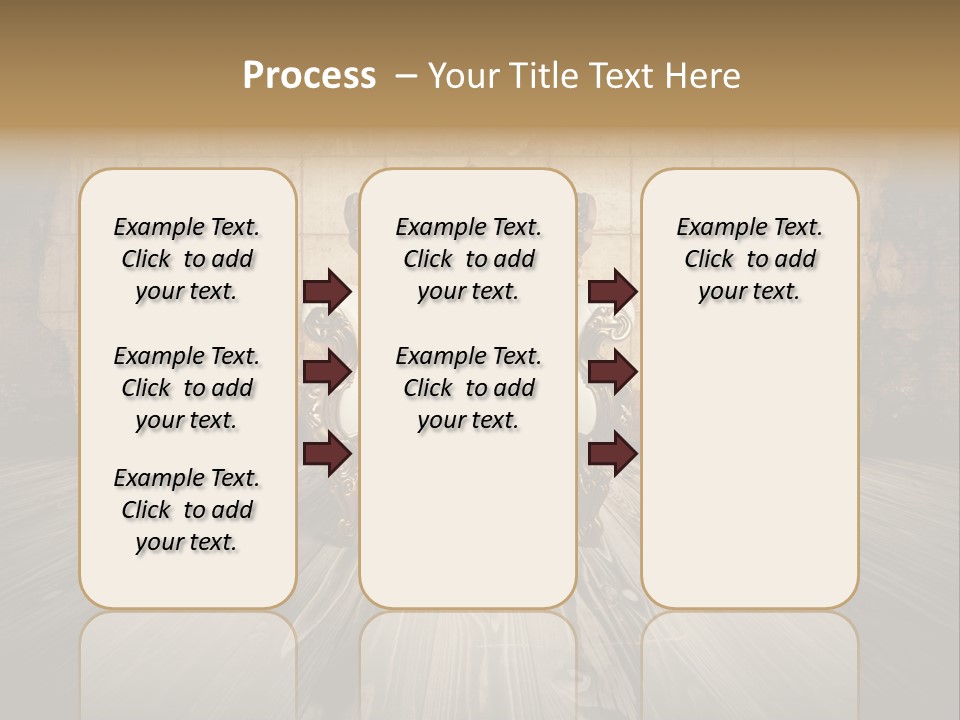 Process – Your Title Text Here

Example Text. Click to add your text.

Example Text. Click to add your text.

Example Text. Click to add your text.

Example Text. Click to add your text.

Example Text. Click to add your text.

Example Text. Click to add your text.